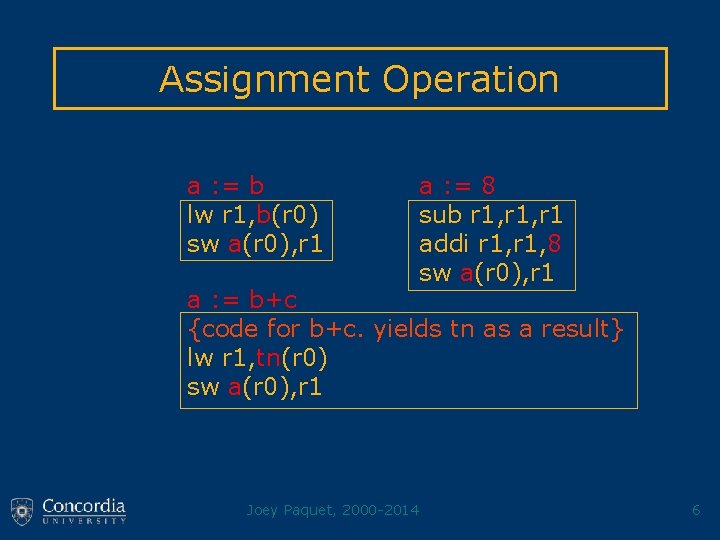 Assignment Operation

a := b
lw r1,b(r0)
sw a(r0),r1

a := 8
sub r1,r1,r1
addi r1,r1,8
sw a(r0),r1

a := b+c
{code for b+c. yields tn as a result}
lw r1,tn(r0)
sw a(r0),r1

Concordia UNIVERSITY

Joey Paquet, 2000-2014

6